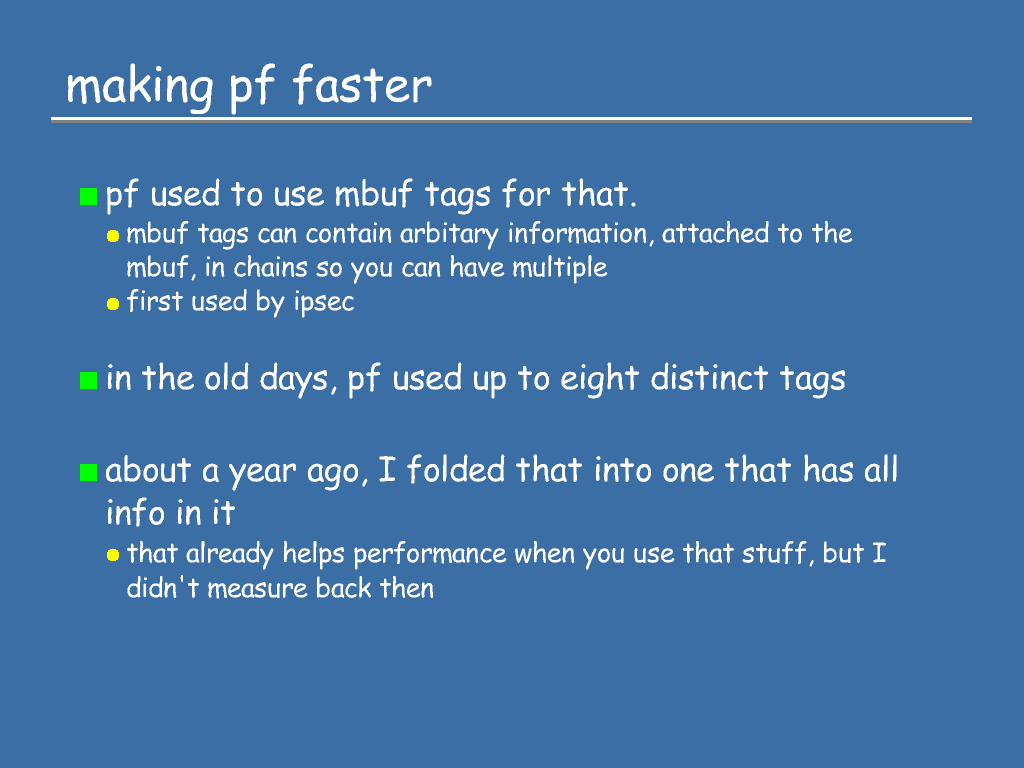 making pf faster

pf used to use mbuf tags for that.

mbuf tags can contain arbitary information, attached to the mbuf, in chains so you can have multiple

first used by ipsec

in the old days, pf used up to eight distinct tags

about a year ago, I folded that into one that has all info in it

that already helps performance when you use that stuff, but I didn't measure back then